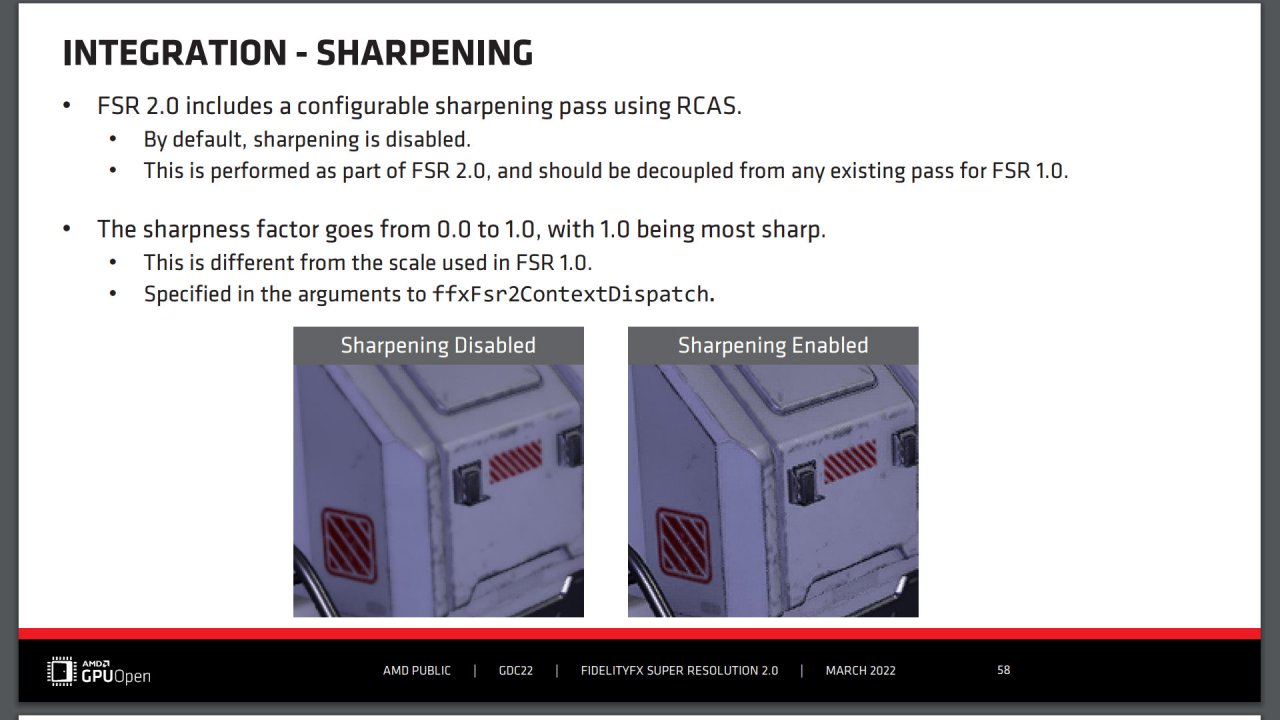 INTEGRATION - SHARPENING

• FSR 2.0 includes a configurable sharpening pass using RCAS.
  • By default, sharpening is disabled.
  • This is performed as part of FSR 2.0, and should be decoupled from any existing pass for FSR 1.0.

• The sharpness factor goes from 0.0 to 1.0, with 1.0 being most sharp.
  • This is different from the scale used in FSR 1.0.
  • Specified in the arguments to ffxFsr2ContextDispatch.

Sharpening Disabled

Sharpening Enabled

AMD GPUOpen

AMD PUBLIC | GDC22 | FIDELITYFX SUPER RESOLUTION 2.0 | MARCH 2022

58